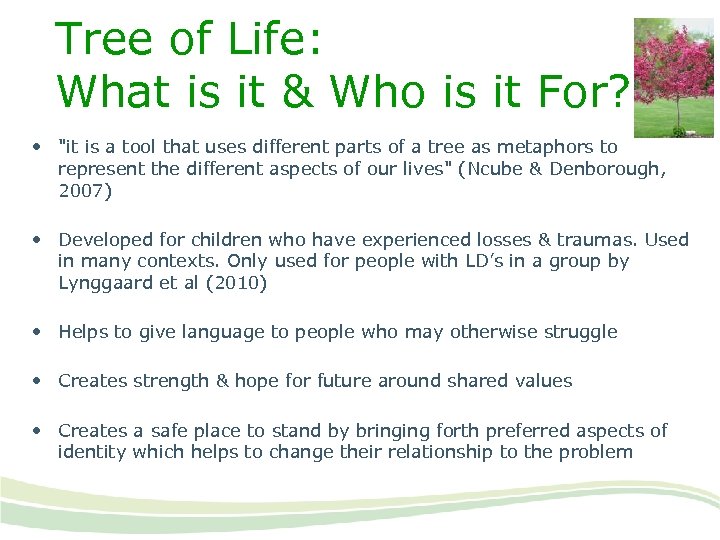 Tree of Life:
What is it & Who is it For?

• "it is a tool that uses different parts of a tree as metaphors to represent the different aspects of our lives" (Ncube & Denborough, 2007)

• Developed for children who have experienced losses & traumas. Used in many contexts. Only used for people with LD's in a group by Lynggaard et al (2010)

• Helps to give language to people who may otherwise struggle

• Creates strength & hope for future around shared values

• Creates a safe place to stand by bringing forth preferred aspects of identity which helps to change their relationship to the problem